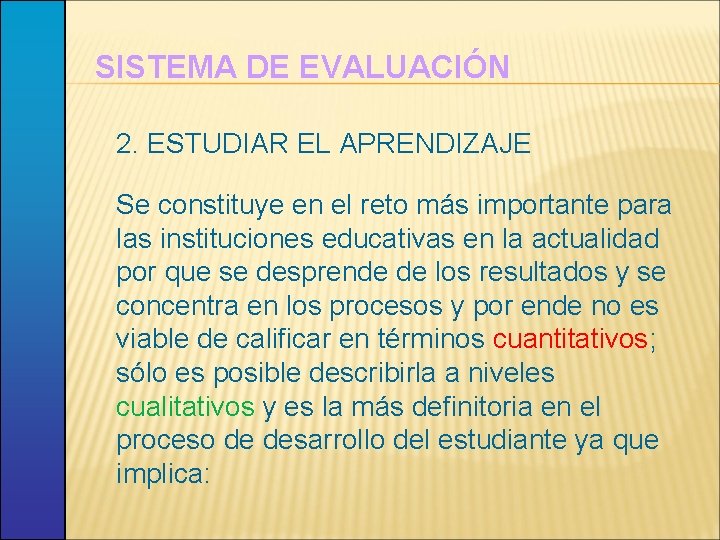 SISTEMA DE EVALUACIÓN

2. ESTUDIAR EL APRENDIZAJE

Se constituye en el reto más importante para las instituciones educativas en la actualidad por que se desprende de los resultados y se concentra en los procesos y por ende no es viable de calificar en términos cuantitativos; sólo es posible describirla a niveles cualitativos y es la más definitoria en el proceso de desarrollo del estudiante ya que implica: